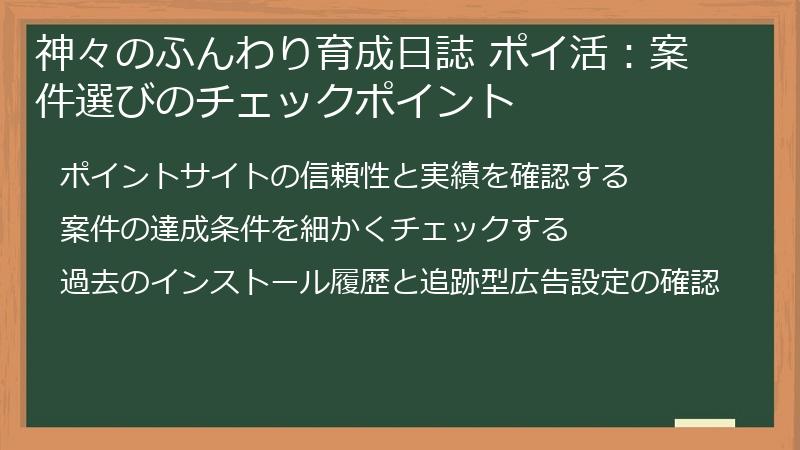 神々のふんわり育成日誌 ポイ活：案件選びのチェックポイント

ポイントサイトの信頼性と実績を確認する

案件の達成条件を細かくチェックする

過去のインストール履歴と追跡型広告設定の確認